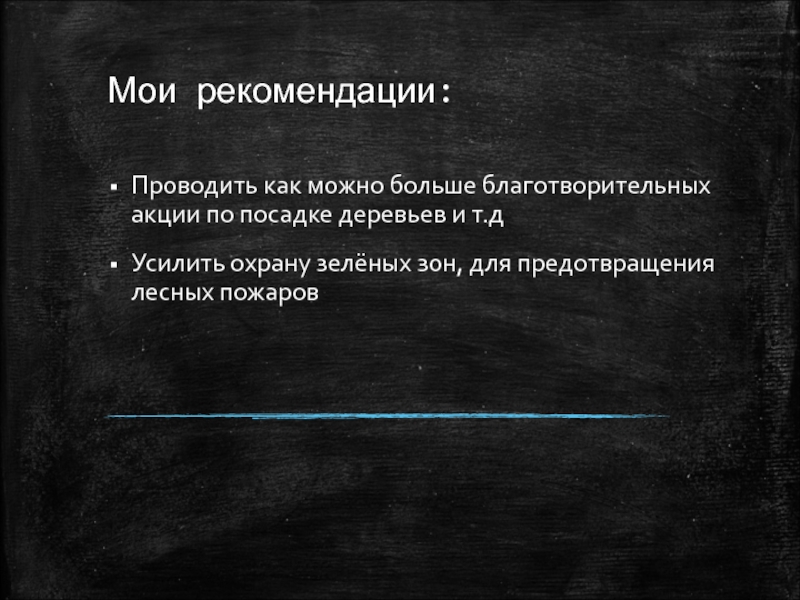 Мои рекомендации:

▪ Проводить как можно больше благотворительных акции по посадке деревьев и т.д

▪ Усилить охрану зелёных зон, для предотвращения лесных пожаров